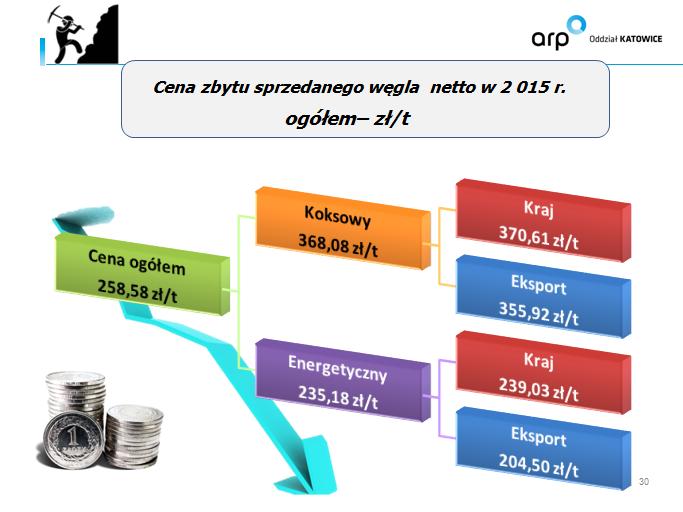 arp Oddział KATOWICE

Cena zbytu sprzedanego węgla netto w 2 015 r. ogółem– zł/t

Cena ogółem
258,58 zł/t

Koksowy
368,08 zł/t

Kraj
370,61 zł/t

Eksport
355,92 zł/t

Energetyczny
235,18 zł/t

Kraj
239,03 zł/t

Eksport
204,50 zł/t

1

30